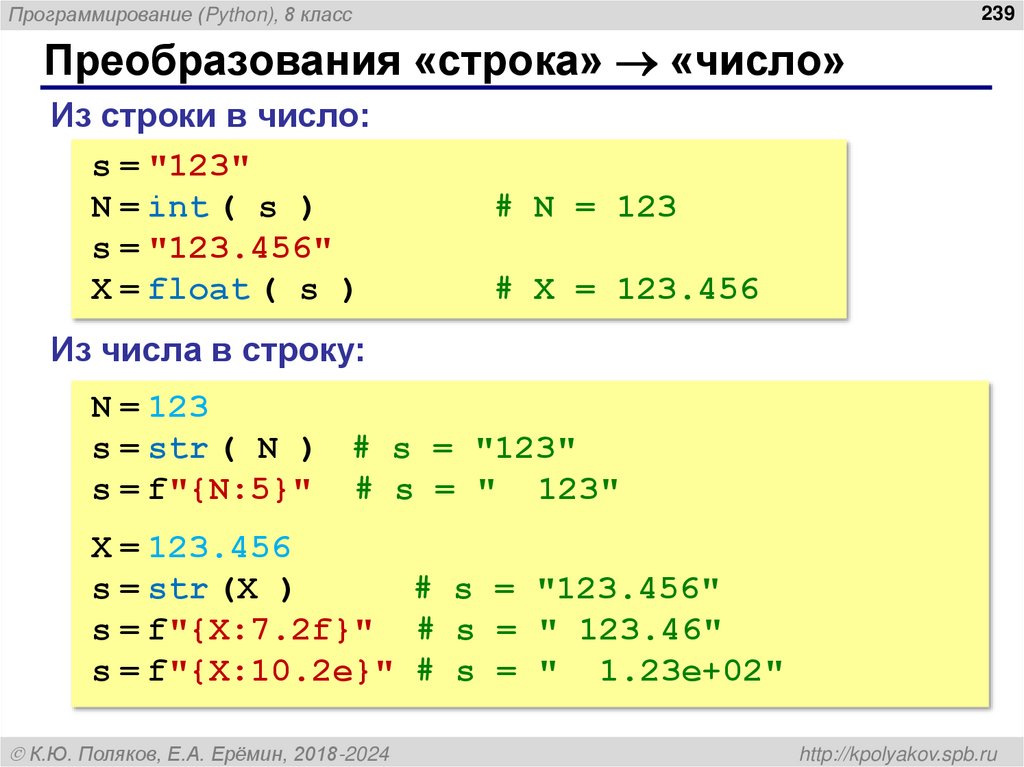 Программирование (Python), 8 класс

239

Преобразования «строка» → «число»

Из строки в число:

s = "123"
N = int ( s )          # N = 123
s = "123.456"
X = float ( s )        # X = 123.456

Из числа в строку:

N = 123
s = str ( N )  # s = "123"
s = f"{N:5}"  # s = "  123"

X = 123.456
s = str (X )       # s = "123.456"
s = f"{X:7.2f}"  # s = " 123.46"
s = f"{X:10.2e}" # s = "  1.23e+02"

© К.Ю. Поляков, Е.А. Ерёмин, 2018-2024

http://kpolyakov.spb.ru